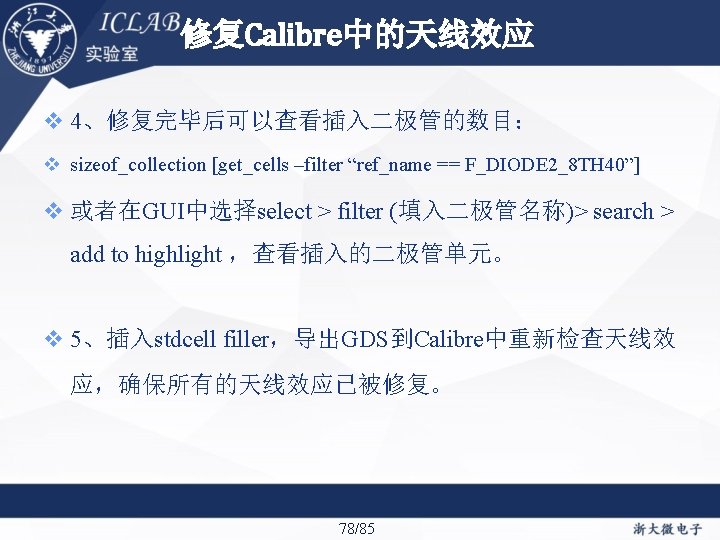 浙江大学 1897 ZHEJIANG UNIVERSITY

ICLAB 实验室

修复Calibre中的天线效应

❖ 4、修复完毕后可以查看插入二极管的数目：

❖ sizeof_collection [get_cells –filter “ref_name == F_DIODE2_8TH40”]

❖ 或者在GUI中选择select > filter (填入二极管名称)> search > add to highlight ，查看插入的二极管单元。

❖ 5、插入stdcell filler，导出GDS到Calibre中重新检查天线效应，确保所有的天线效应已被修复。

78/85

浙大微电子